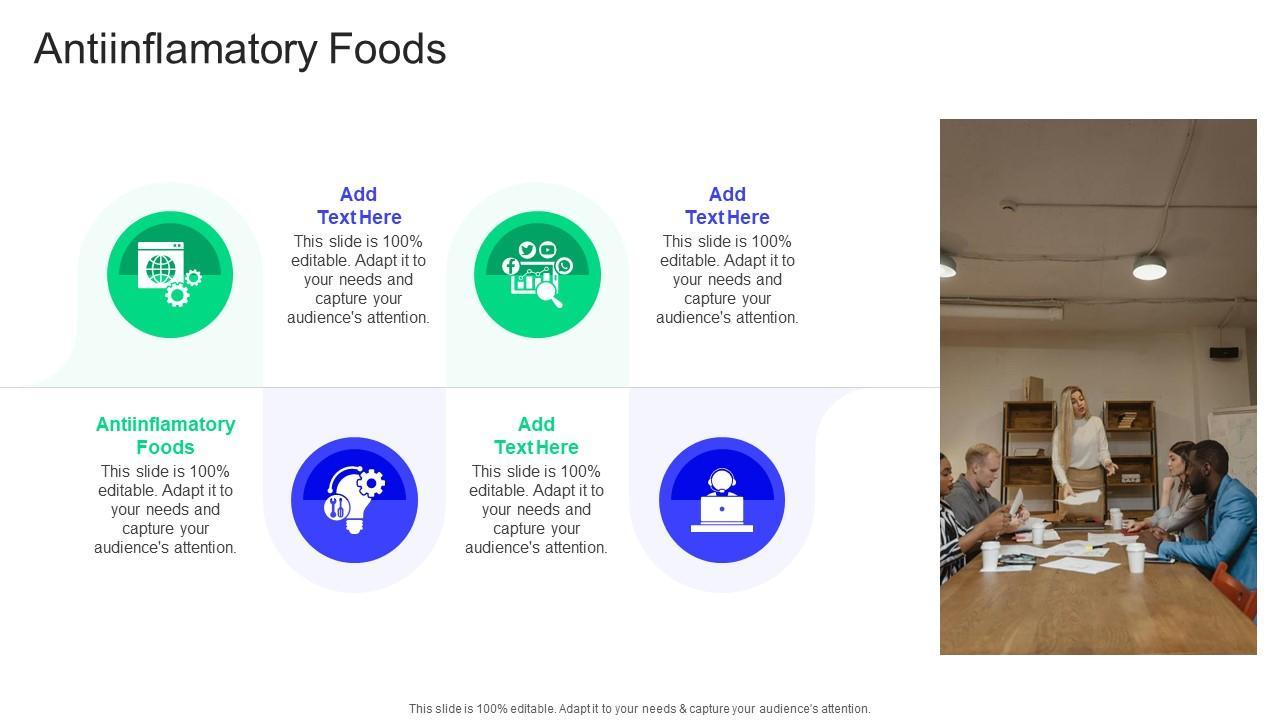 Antiinflamatory Foods

Add Text Here
This slide is 100% editable. Adapt it to your needs and capture your audience's attention.

Add Text Here
This slide is 100% editable. Adapt it to your needs and capture your audience's attention.

Antiinflamatory Foods
This slide is 100% editable. Adapt it to your needs and capture your audience's attention.

Add Text Here
This slide is 100% editable. Adapt it to your needs and capture your audience's attention.

This slide is 100% editable. Adapt it to your needs & capture your audience's attention.